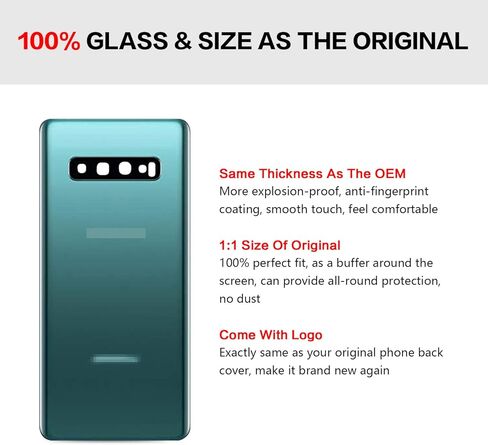 100% GLASS & SIZE AS THE ORIGINAL

Same Thickness As The OEM
More explosion-proof, anti-fingerprint coating, smooth touch, feel comfortable

1:1 Size Of Original
100% perfect fit, as a buffer around the screen, can provide all-round protection, no dust

Come With Logo
Exactly same as your original phone back cover, make it brand new again